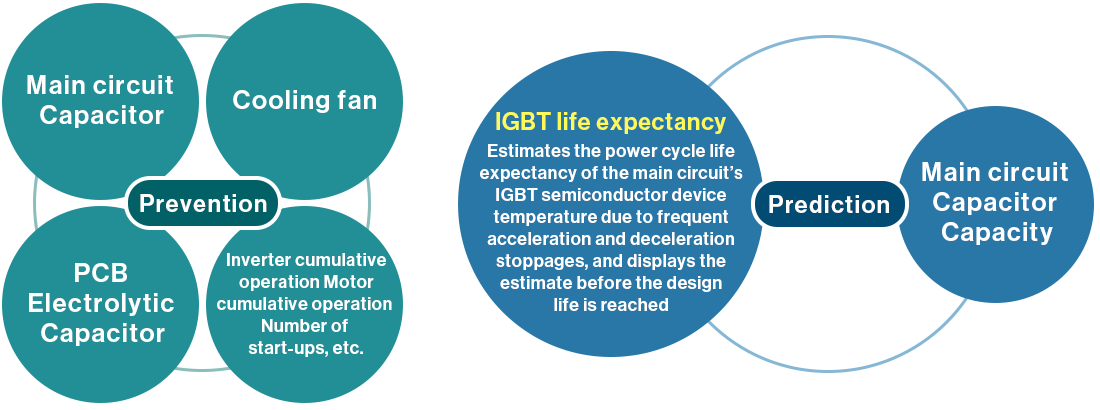 Main circuit Capacitor

Cooling fan

Prevention

PCB Electrolytic Capacitor

Inverter cumulative operation Motor cumulative operation Number of start-ups, etc.

IGBT life expectancy

Estimates the power cycle life expectancy of the main circuit's IGBT semiconductor device temperature due to frequent acceleration and deceleration stoppages, and displays the estimate before the design life is reached

Prediction

Main circuit Capacitor Capacity